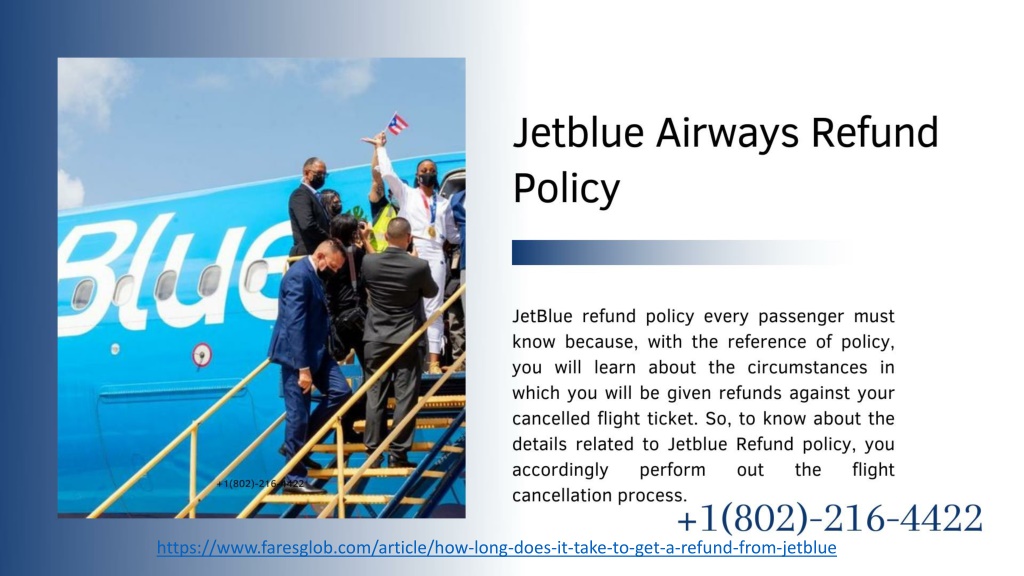 Blue

+1(802)-216-4422

Jetblue Airways Refund Policy

JetBlue refund policy every passenger must know because, with the reference of policy, you will learn about the circumstances in which you will be given refunds against your cancelled flight ticket. So, to know about the details related to Jetblue Refund policy, you accordingly perform out the flight cancellation process.

+1(802)-216-4422

https://www.faresglob.com/article/how-long-does-it-take-to-get-a-refund-from-jetblue